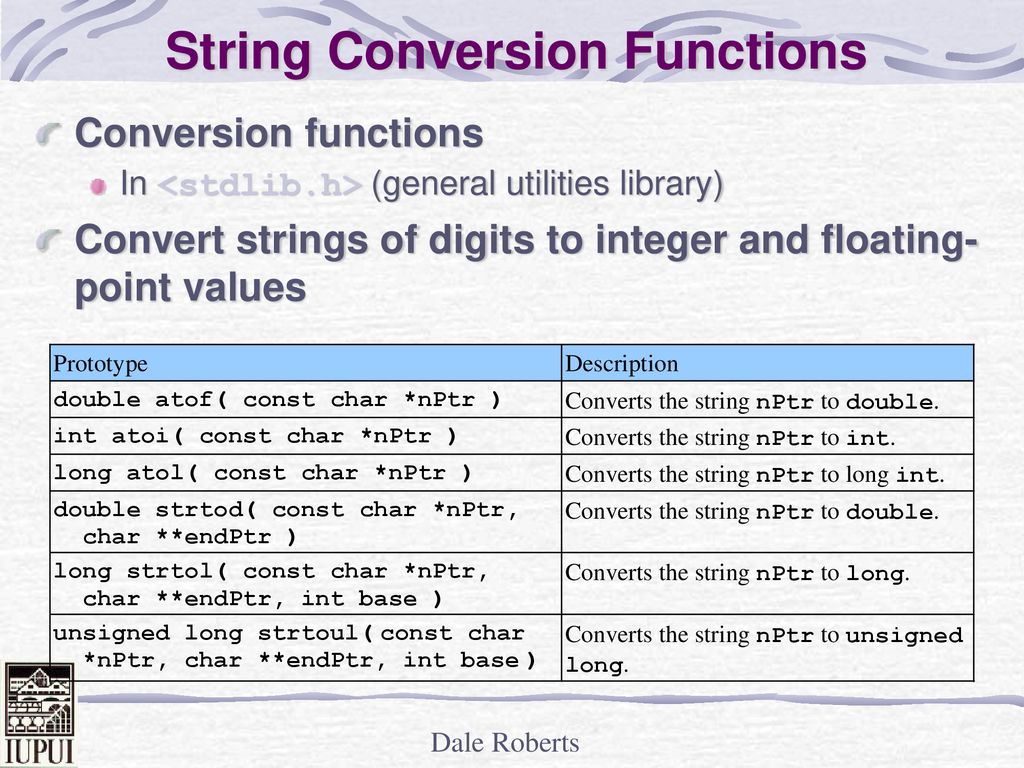 String Conversion Functions

Conversion functions

In <stdlib.h> (general utilities library)

Convert strings of digits to integer and floating-point values

| Prototype | Description |
|---|---|
| double atof( const char *nPtr ) | Converts the string nPtr to double. |
| int atoi( const char *nPtr ) | Converts the string nPtr to int. |
| long atol( const char *nPtr ) | Converts the string nPtr to long int. |
| double strtod( const char *nPtr, char **endPtr ) | Converts the string nPtr to double. |
| long strtol( const char *nPtr, char **endPtr, int base ) | Converts the string nPtr to long. |
| unsigned long strtoul( const char *nPtr, char **endPtr, int base ) | Converts the string nPtr to unsigned long. |

IUPUI

Dale Roberts